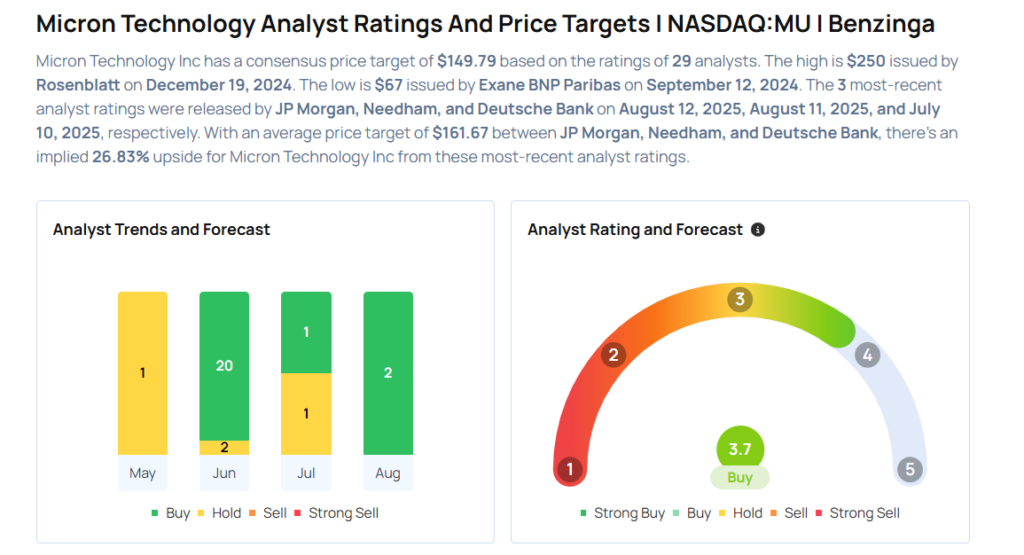 Micron Technology Analyst Ratings And Price Targets | NASDAQ:MU | Benzinga

Micron Technology Inc has a consensus price target of $149.79 based on the ratings of 29 analysts. The high is $250 issued by Rosenblatt on December 19, 2024. The low is $67 issued by Exane BNP Paribas on September 12, 2024. The 3 most-recent analyst ratings were released by JP Morgan, Needham, and Deutsche Bank on August 12, 2025, August 11, 2025, and July 10, 2025, respectively. With an average price target of $161.67 between JP Morgan, Needham, and Deutsche Bank, there's an implied 26.83% upside for Micron Technology Inc from these most-recent analyst ratings.

Analyst Trends and Forecast

1
20
2
1
1
2

May
Jun
Jul
Aug

Buy Hold Sell Strong Sell

Analyst Rating and Forecast

1
2
3
4
5
3.7
Buy

Strong Buy Buy Hold Sell Strong Sell